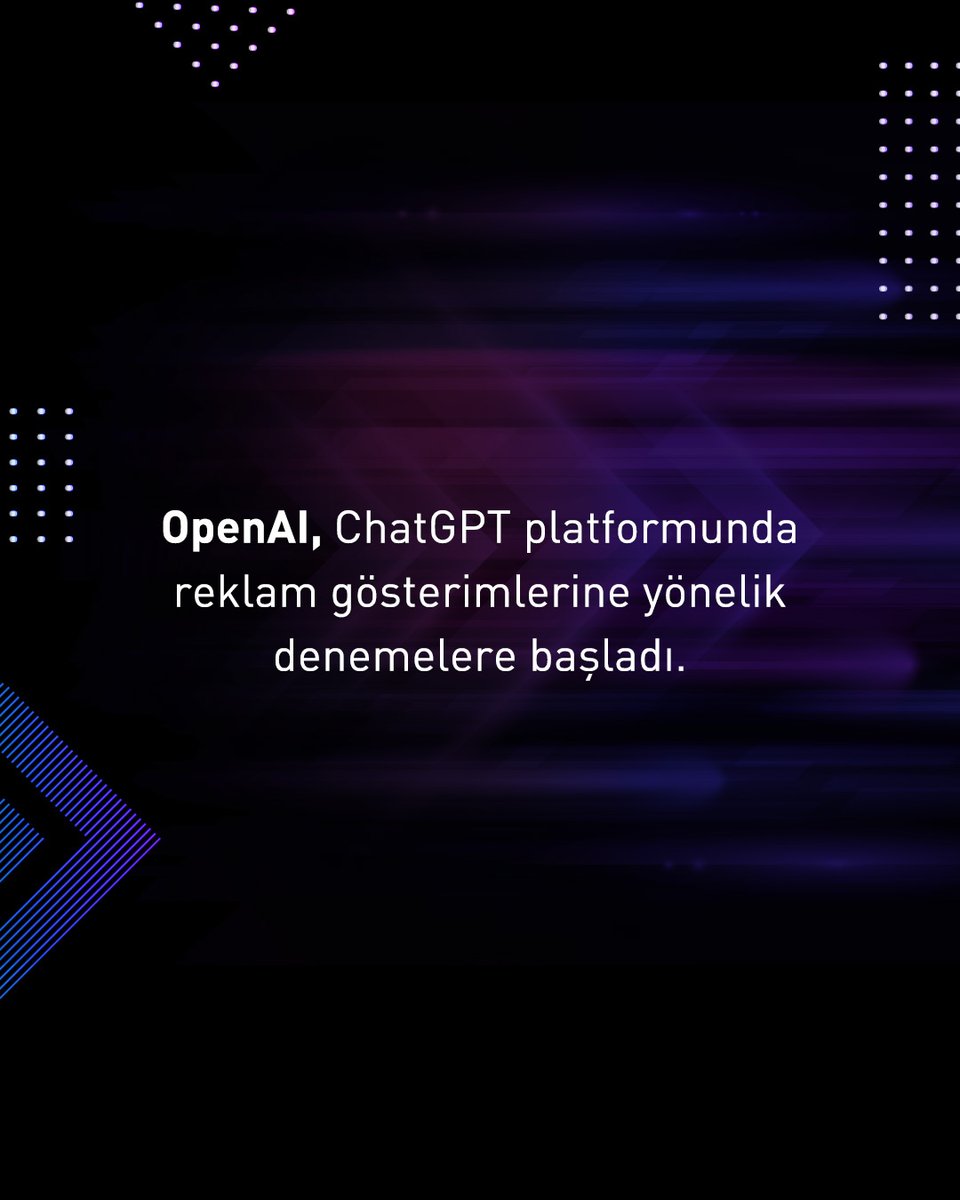 OpenAI, ChatGPT platformunda reklam gösterimlerine yönelik denemelere başladı.